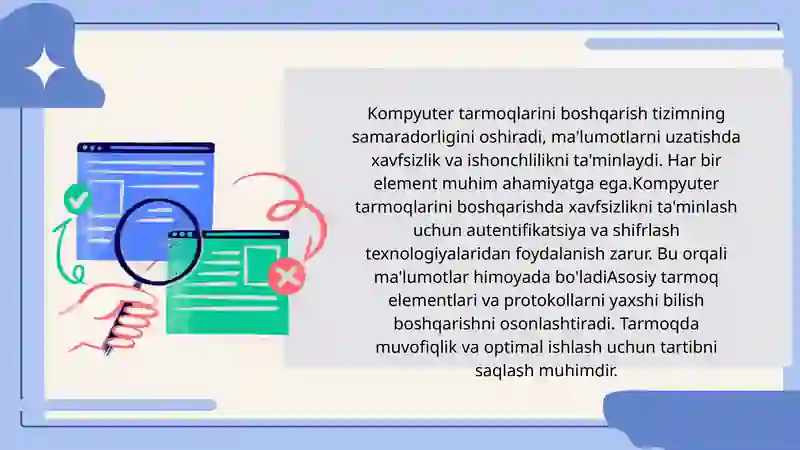 Kompyuter tarmoqlarini boshqarish tizimning samaradorligini oshiradi, ma'lumotlarni uzatishda xavfsizlik va ishonchlilikni ta'minlaydi. Har bir element muhim ahamiyatga ega.Kompyuter tarmoqlarini boshqarishda xavfsizlikni ta'minlash uchun autentifikatsiya va shifrlash texnologiyalaridan foydalanish zarur. Bu orqali ma'lumotlar himoyada bo'ladiAsosiy tarmoq elementlari va protokollarni yaxshi bilish boshqarishni osonlashtiradi. Tarmoqda muvofiqlik va optimal ishlash uchun tartibni saqlash muhimdir.